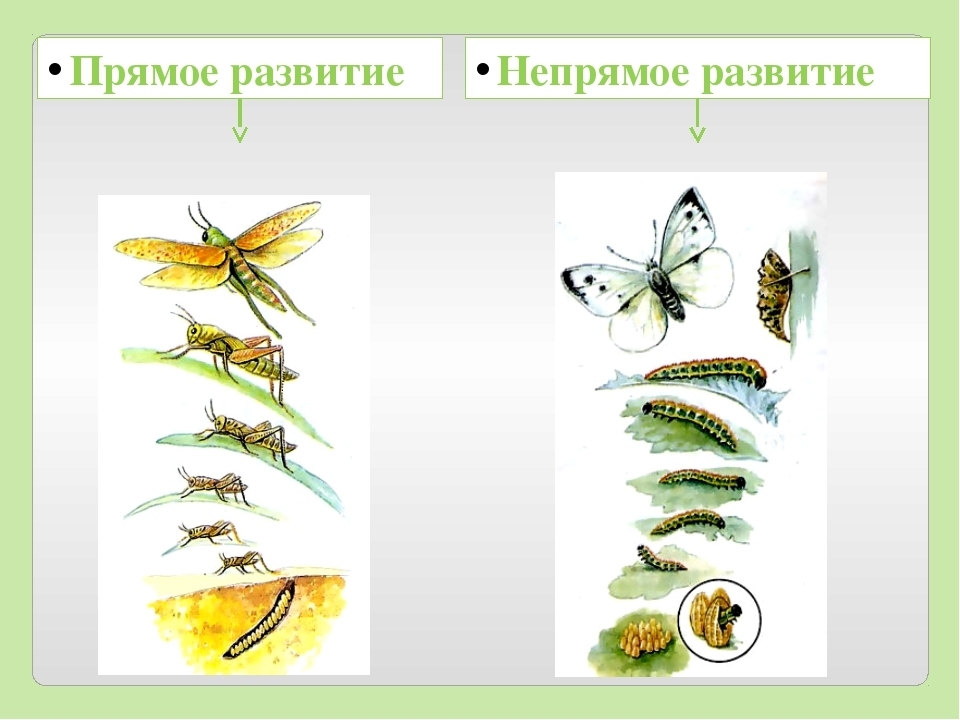 • Прямое развитие

• Непрямое развитие